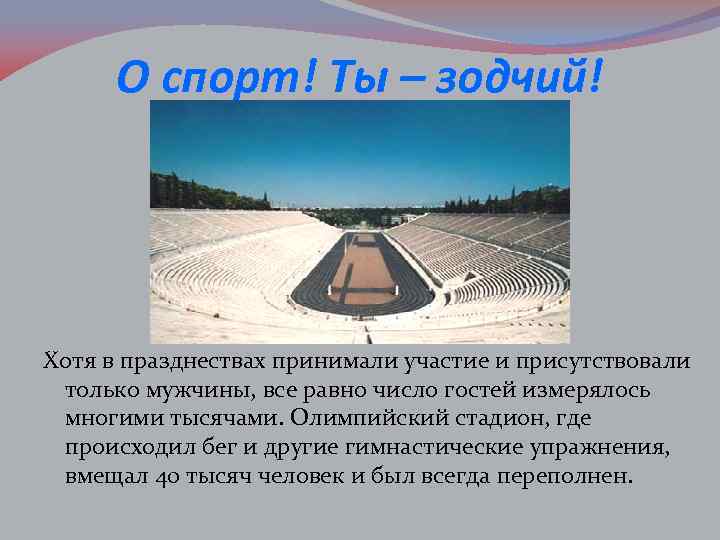 О спорт! Ты – зодчий!

Хотя в празднествах принимали участие и присутствовали только мужчины, все равно число гостей измерялось многими тысячами. Олимпийский стадион, где происходил бег и другие гимнастические упражнения, вмещал 40 тысяч человек и был всегда переполнен.